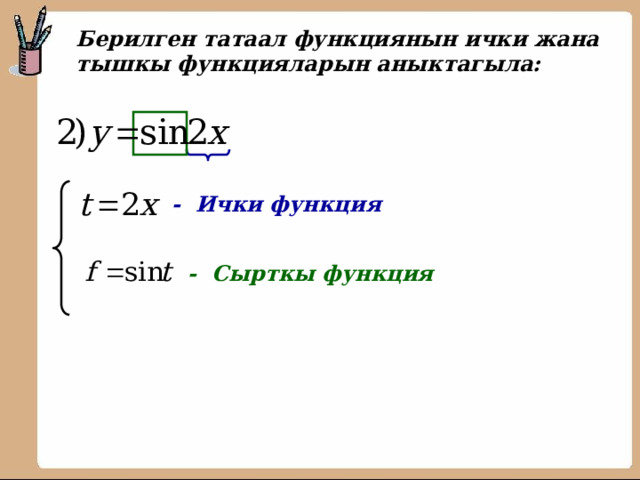 Берилген татаал функциянын ички жана тышкы функцияларын аныктагыла:

2) $y = \sin 2x$

$t = 2x$ - Ички функция

$f = \sin t$ - Сырткы функция